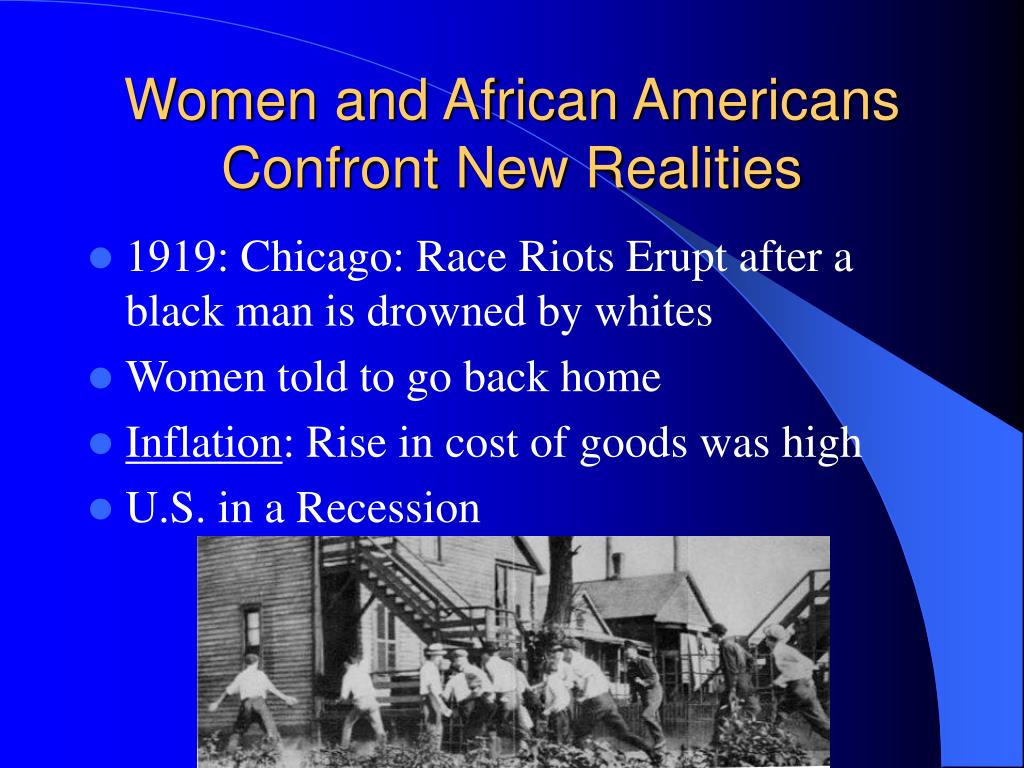 Women and African Americans Confront New Realities

- 1919: Chicago: Race Riots Erupt after a black man is drowned by whites
- Women told to go back home
- Inflation: Rise in cost of goods was high
- U.S. in a Recession